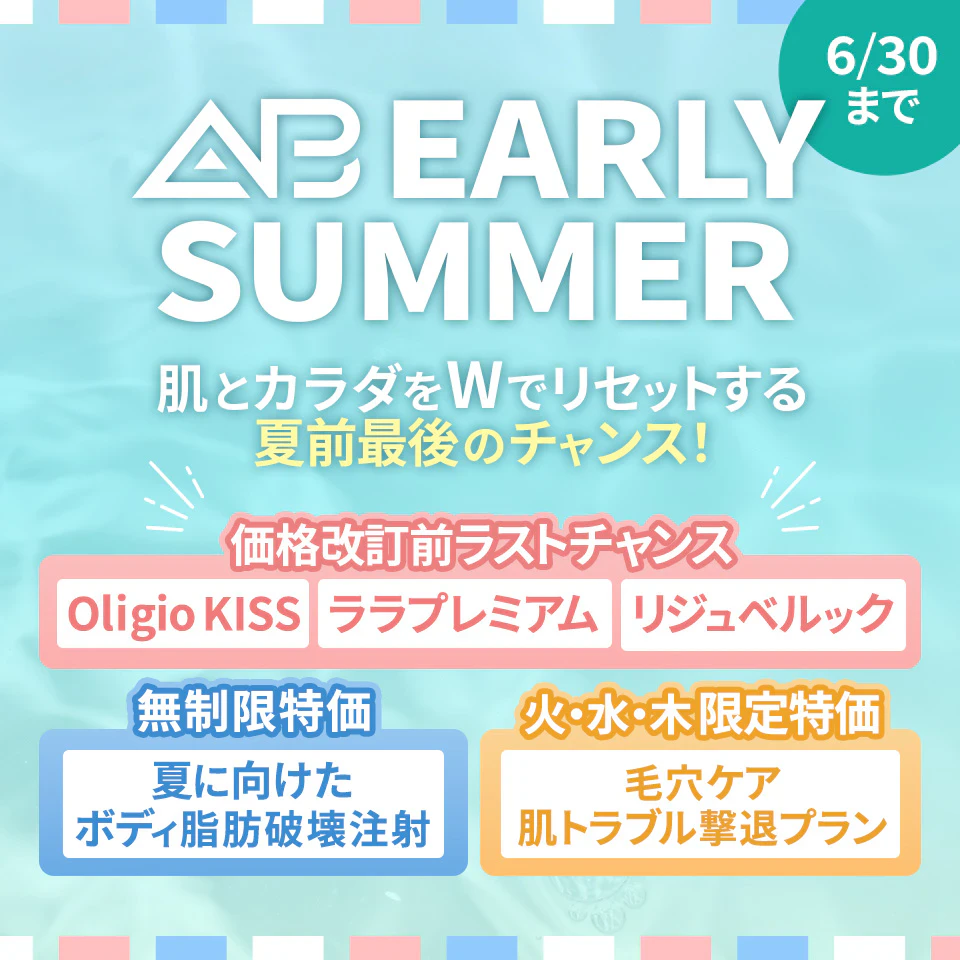 6/30
まで

AB EARLY SUMMER

肌とカラダをWでリセットする
夏前最後のチャンス!

価格改訂前ラストチャンス

Oligio KISS

ララプレミアム

リジュベルック

無制限特価

夏に向けた
ボディ脂肪破壊注射

火・水・木限定特価

毛穴ケア
肌トラブル撃退プラン